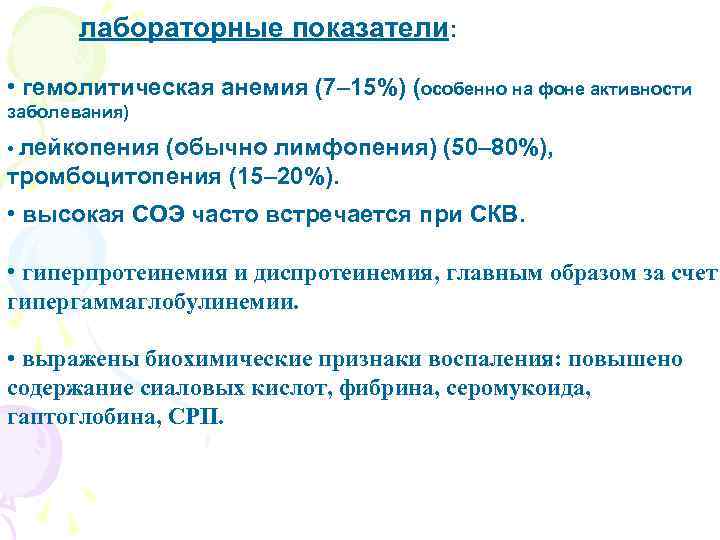 лабораторные показатели:

• гемолитическая анемия (7–15%) (особенно на фоне активности заболевания)

• лейкопения (обычно лимфопения) (50–80%), тромбоцитопения (15–20%).

• высокая СОЭ часто встречается при СКВ.

• гиперпротеинемия и диспротеинемия, главным образом за счет гипергаммаглобулинемии.

• выражены биохимические признаки воспаления: повышено содержание сиаловых кислот, фибрина, серомукоида, гаптоглобина, СРП.